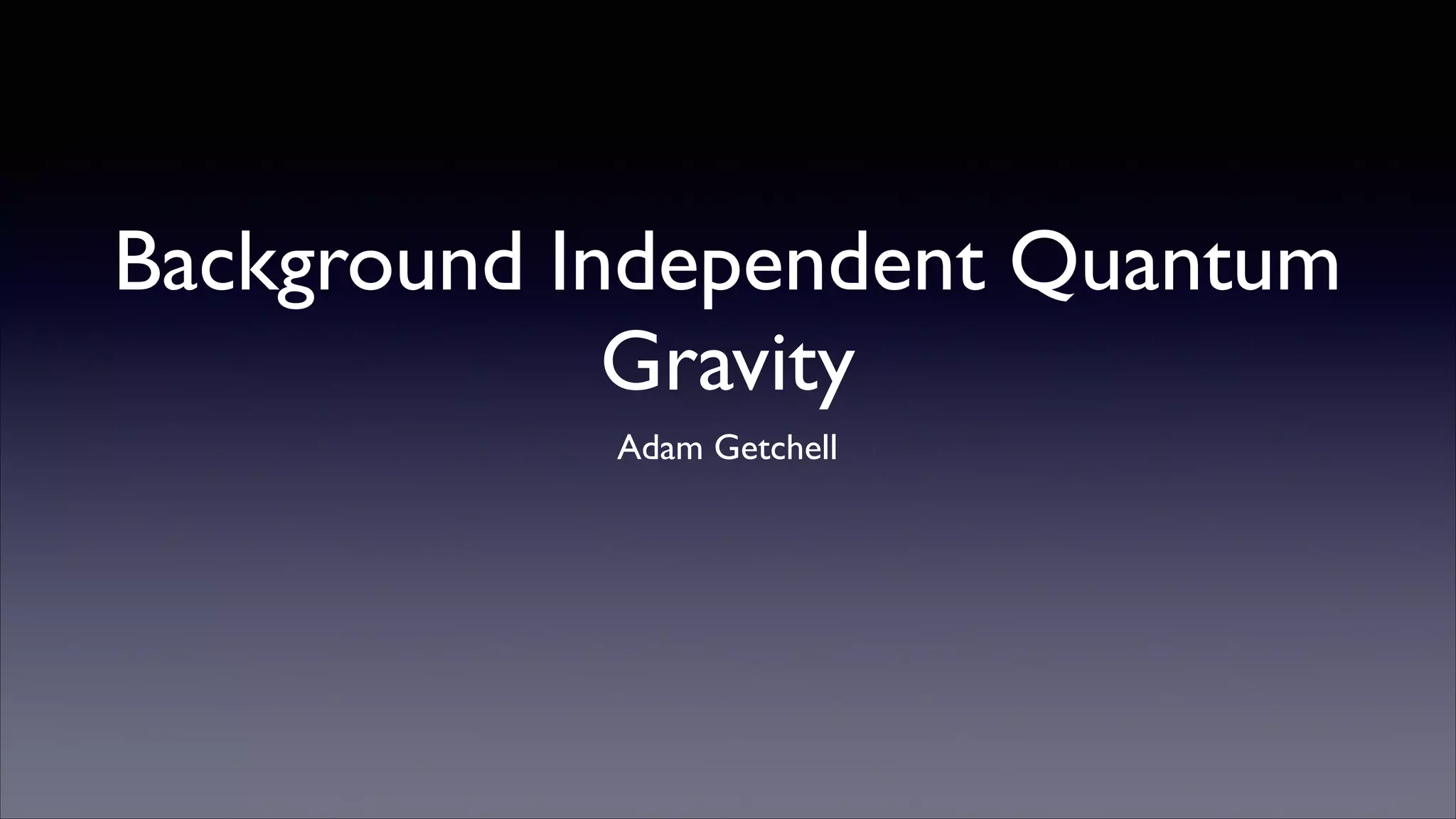 Background Independent Quantum Gravity

Adam Getchell